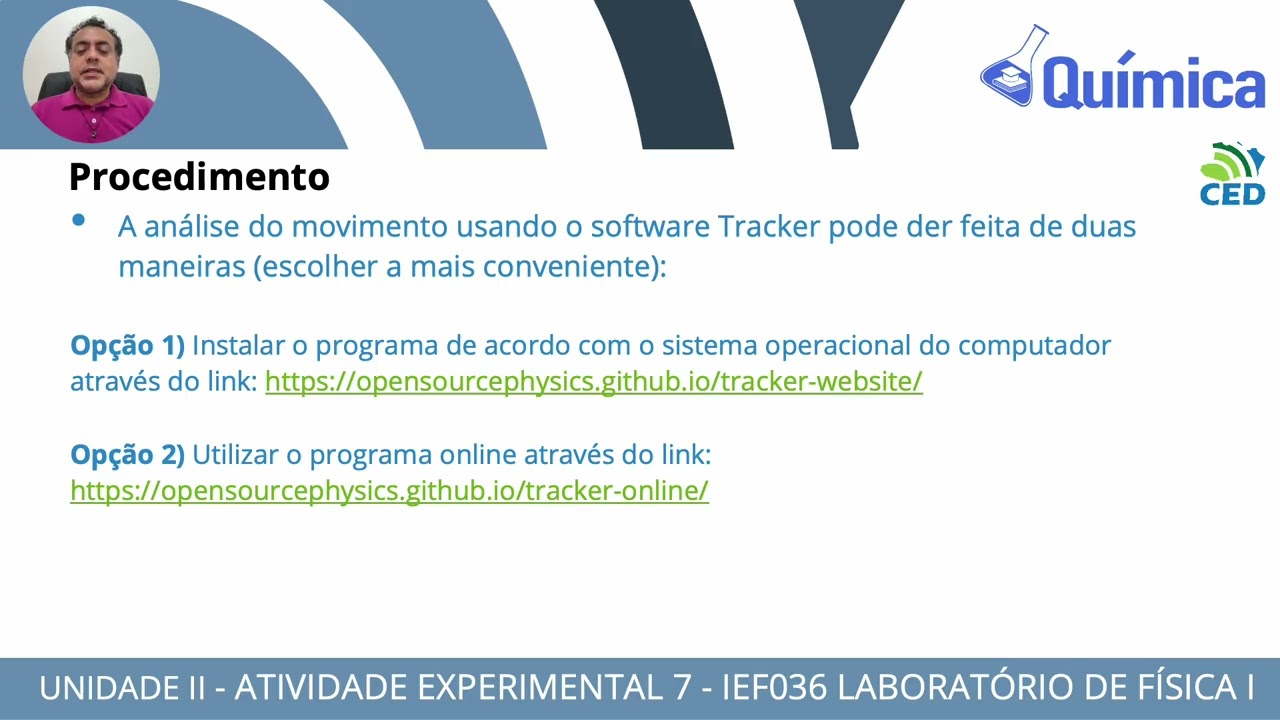 Química

CED

Procedimento

• A análise do movimento usando o software Tracker pode der feita de duas maneiras (escolher a mais conveniente):

Opção 1) Instalar o programa de acordo com o sistema operacional do computador através do link: https://opensourcephysics.github.io/tracker-website/

Opção 2) Utilizar o programa online através do link: https://opensourcephysics.github.io/tracker-online/

UNIDADE II - ATIVIDADE EXPERIMENTAL 7 - IEF036 LABORATÓRIO DE FÍSICA I